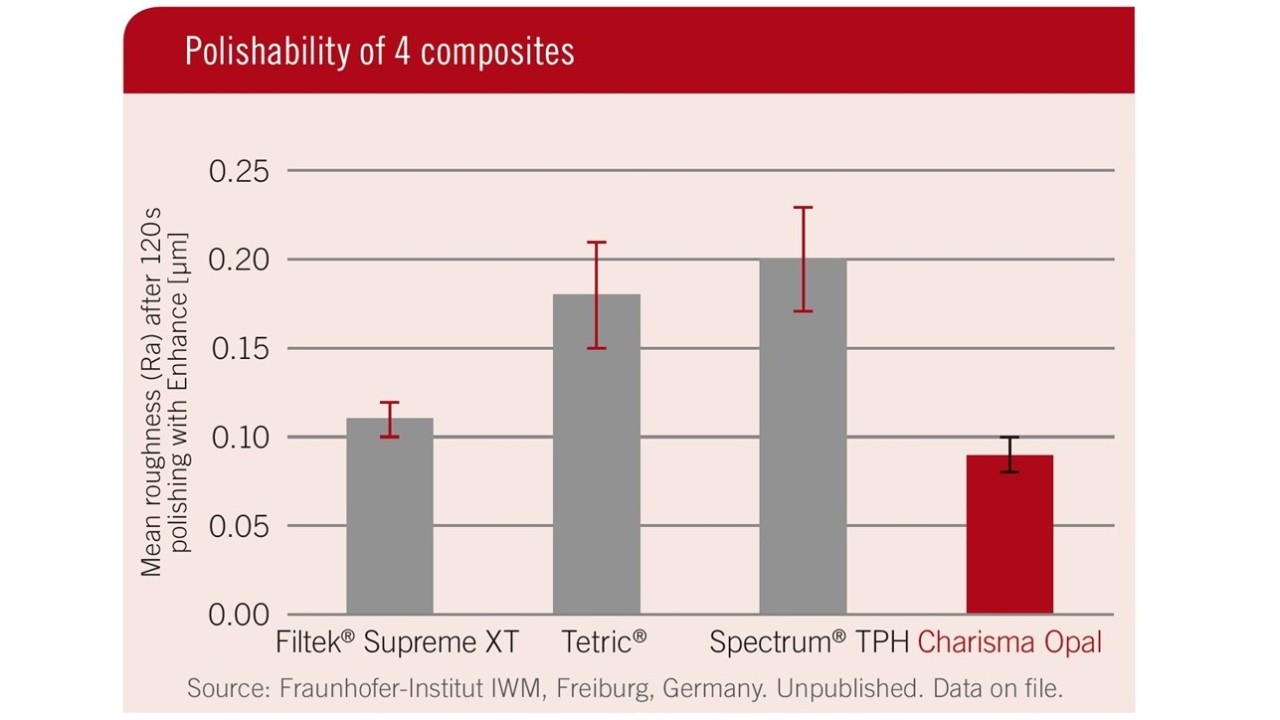 Polishability of 4 composites

Mean roughness (Ra) after 120s polishing with Enhance [µm]

0.25
0.20
0.15
0.10
0.05
0.00

Filtek® Supreme XT Tetric® Spectrum® TPH Charisma Opal

Source: Fraunhofer-Institut IWM, Freiburg, Germany. Unpublished. Data on file.